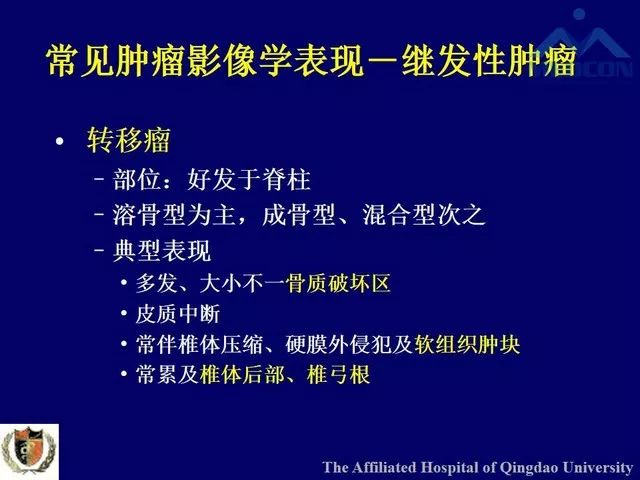 常见肿瘤影像学表现－继发性肿瘤

• 转移瘤
 – 部位：好发于脊柱
 – 溶骨型为主，成骨型、混合型次之
 – 典型表现
  • 多发、大小不一骨质破坏区
  • 皮质中断
  • 常伴椎体压缩、硬膜外侵犯及软组织肿块
  • 常累及椎体后部、椎弓根

The Affiliated Hospital of Qingdao University